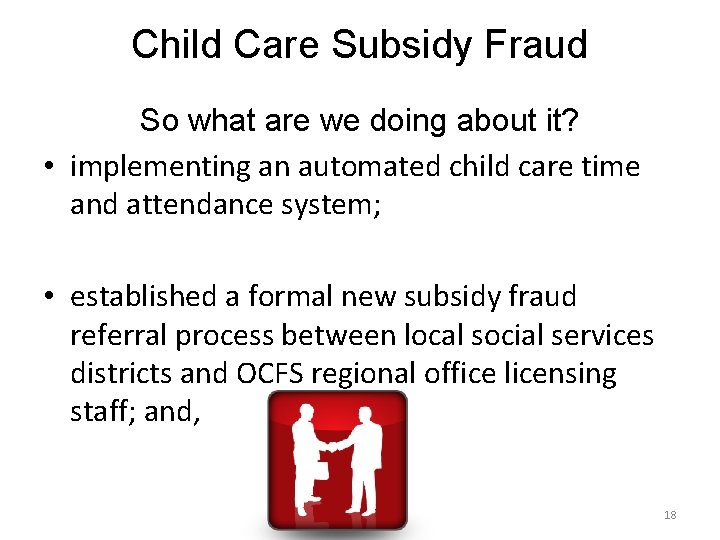 Child Care Subsidy Fraud

So what are we doing about it?

• implementing an automated child care time and attendance system;

• established a formal new subsidy fraud referral process between local social services districts and OCFS regional office licensing staff; and,

18